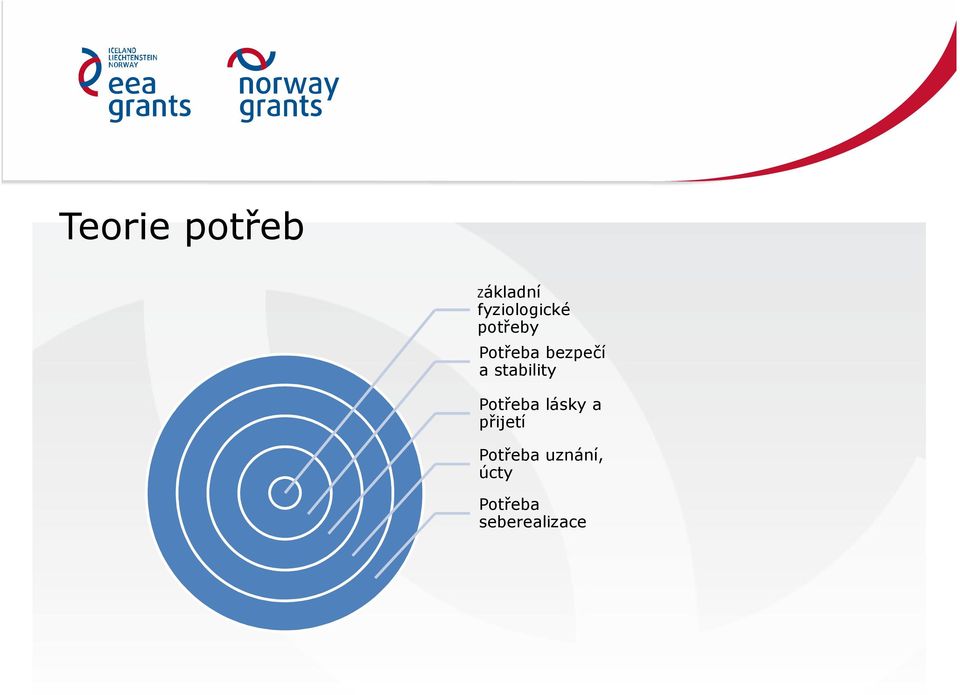 ICELAND LIECHTENSTEIN NORWAY
eea grants

norway grants

Teorie potřeb

základní fyziologické potřeby

Potřeba bezpečí a stability

Potřeba lásky a přijetí

Potřeba uznání, úcty

Potřeba seberealizace